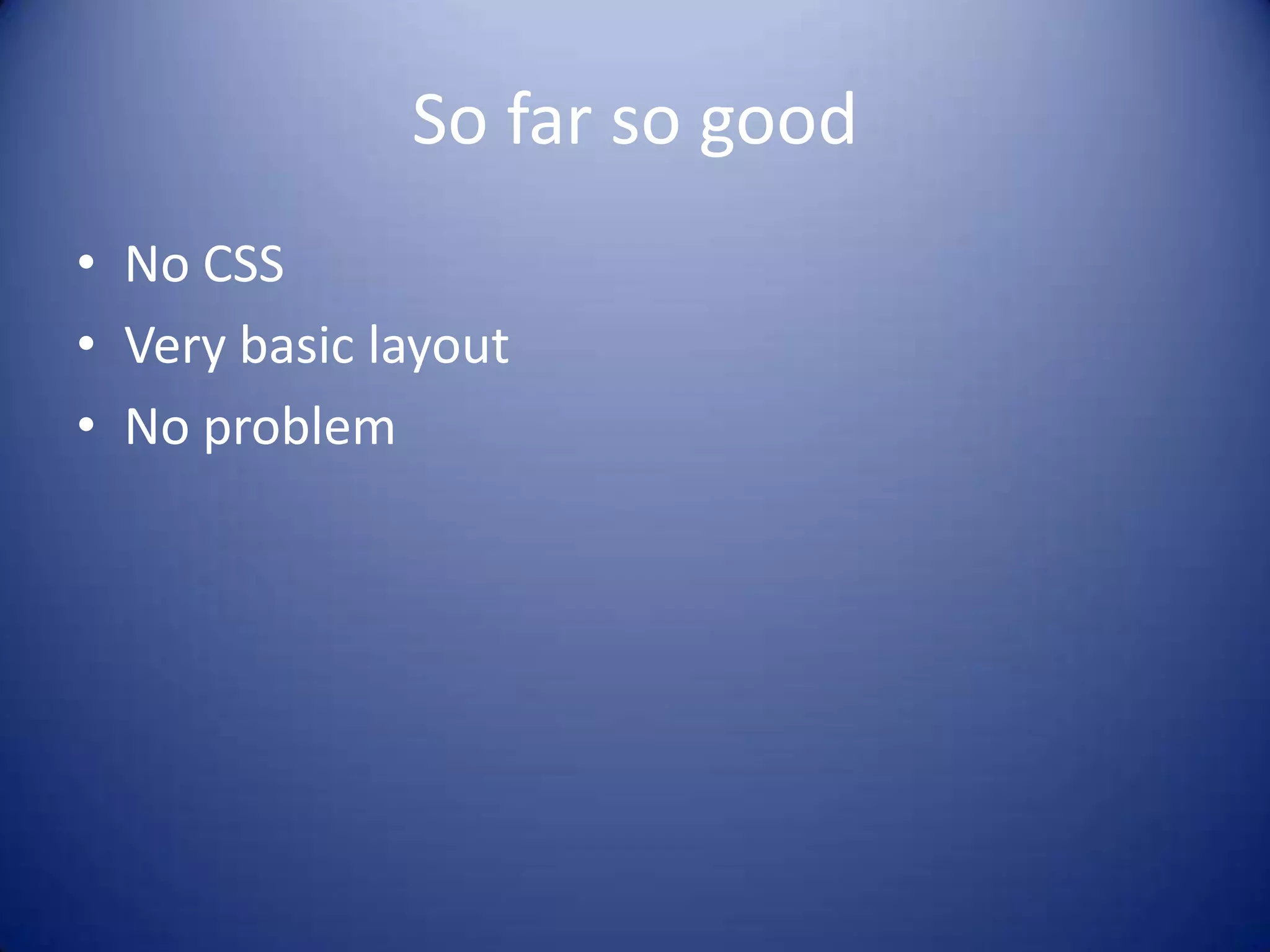 So far so good

• No CSS
• Very basic layout
• No problem